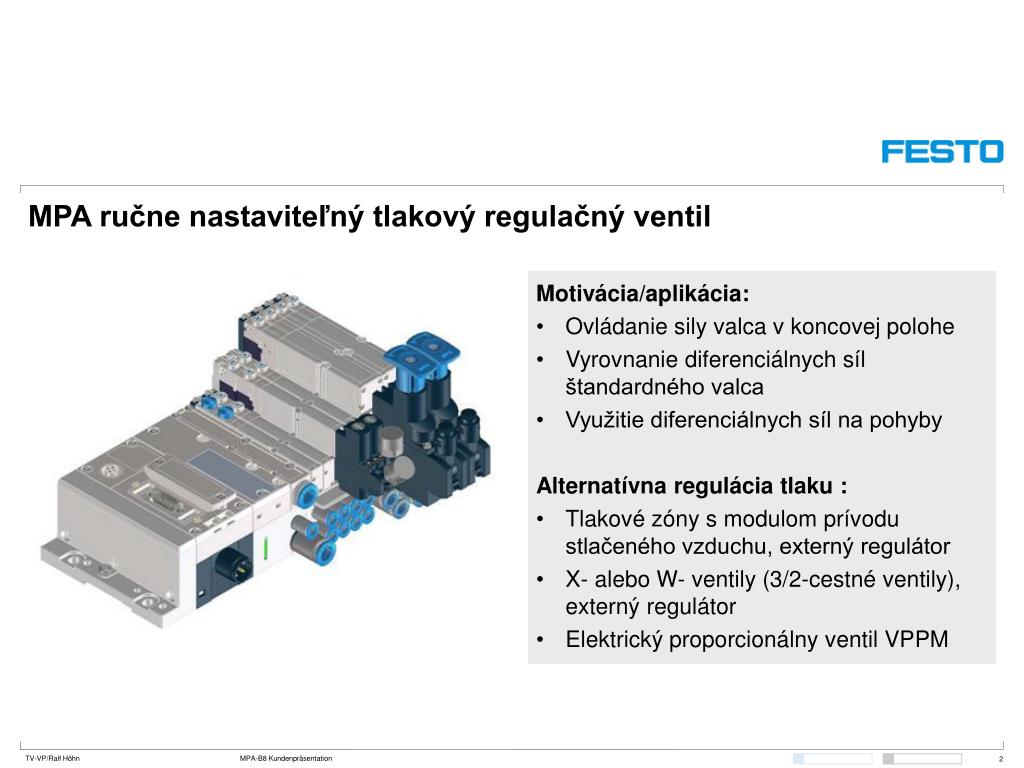 FESTO

MPA ručne nastaviteľný tlakový regulačný ventil

Motivácia/aplikácia:
• Ovládanie sily valca v koncovej polohe
• Vyrovnanie diferenciálnych síl štandardného valca
• Využitie diferenciálnych síl na pohyby

Alternatívna regulácia tlaku :
• Tlakové zóny s modulom prívodu stlačeného vzduchu, externý regulátor
• X- alebo W- ventily (3/2-cestné ventily), externý regulátor
• Elektrický proporcionálny ventil VPPM

TV-VP/Ralf Höhn

MPA-B8 Kundenpräsentation

2